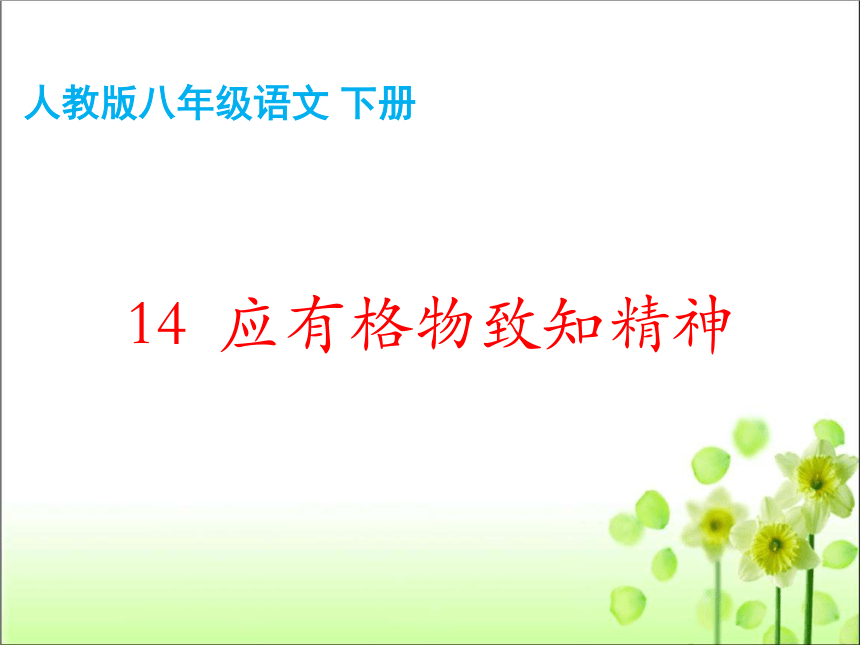 人教版八年级语文 下册

14 应有格物致知精神